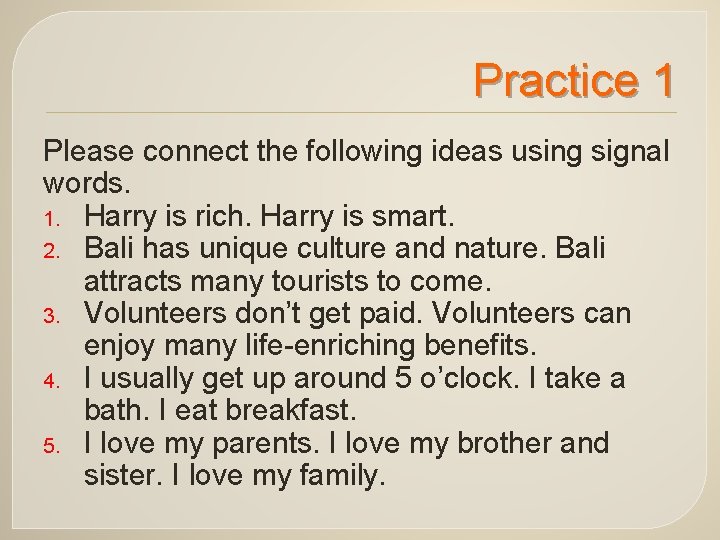 Practice 1

Please connect the following ideas using signal words.

1. Harry is rich. Harry is smart.
2. Bali has unique culture and nature. Bali attracts many tourists to come.
3. Volunteers don’t get paid. Volunteers can enjoy many life-enriching benefits.
4. I usually get up around 5 o’clock. I take a bath. I eat breakfast.
5. I love my parents. I love my brother and sister. I love my family.